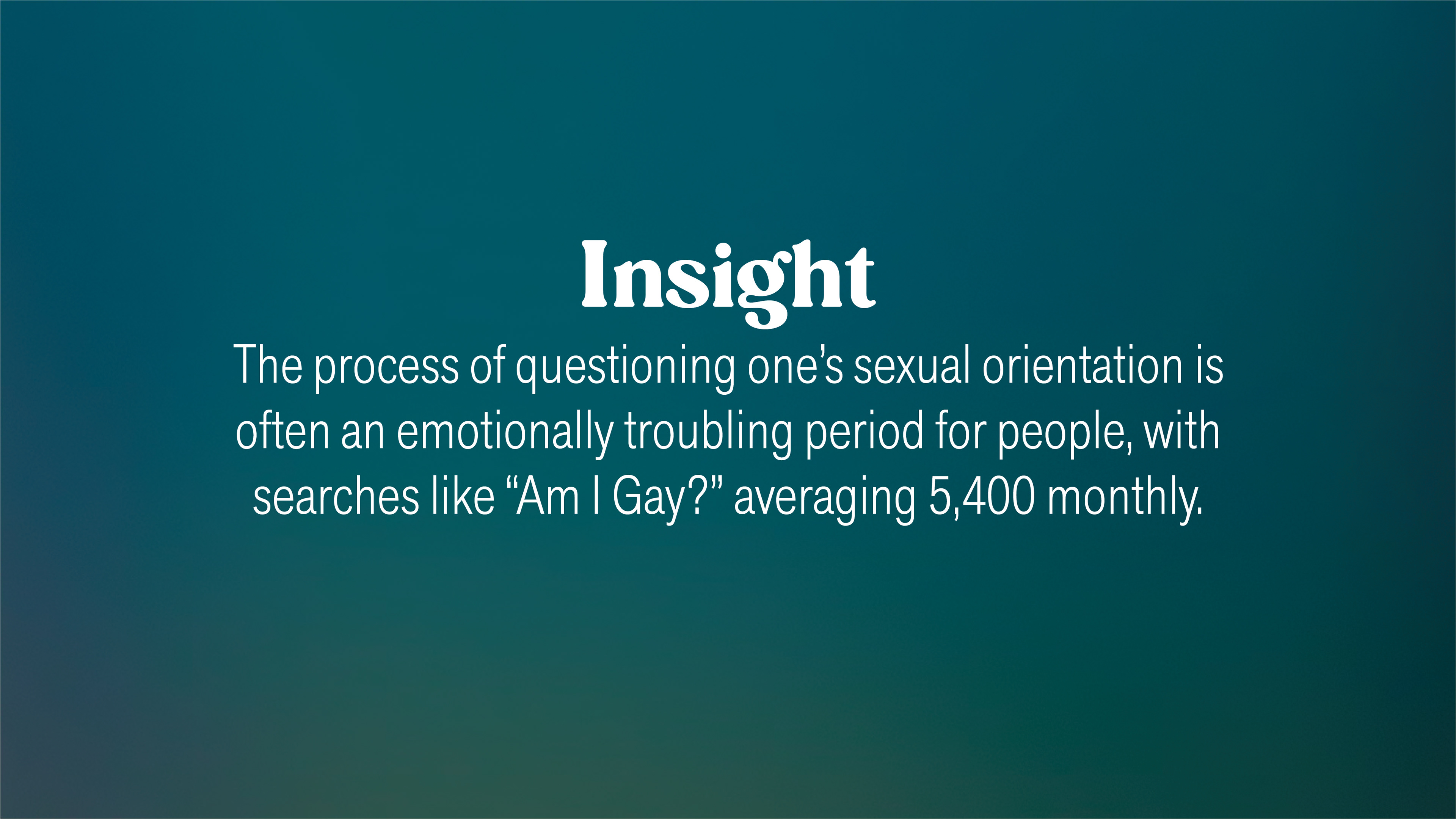 Insight

The process of questioning one’s sexual orientation is often an emotionally troubling period for people, with searches like “Am I Gay?” averaging 5,400 monthly.